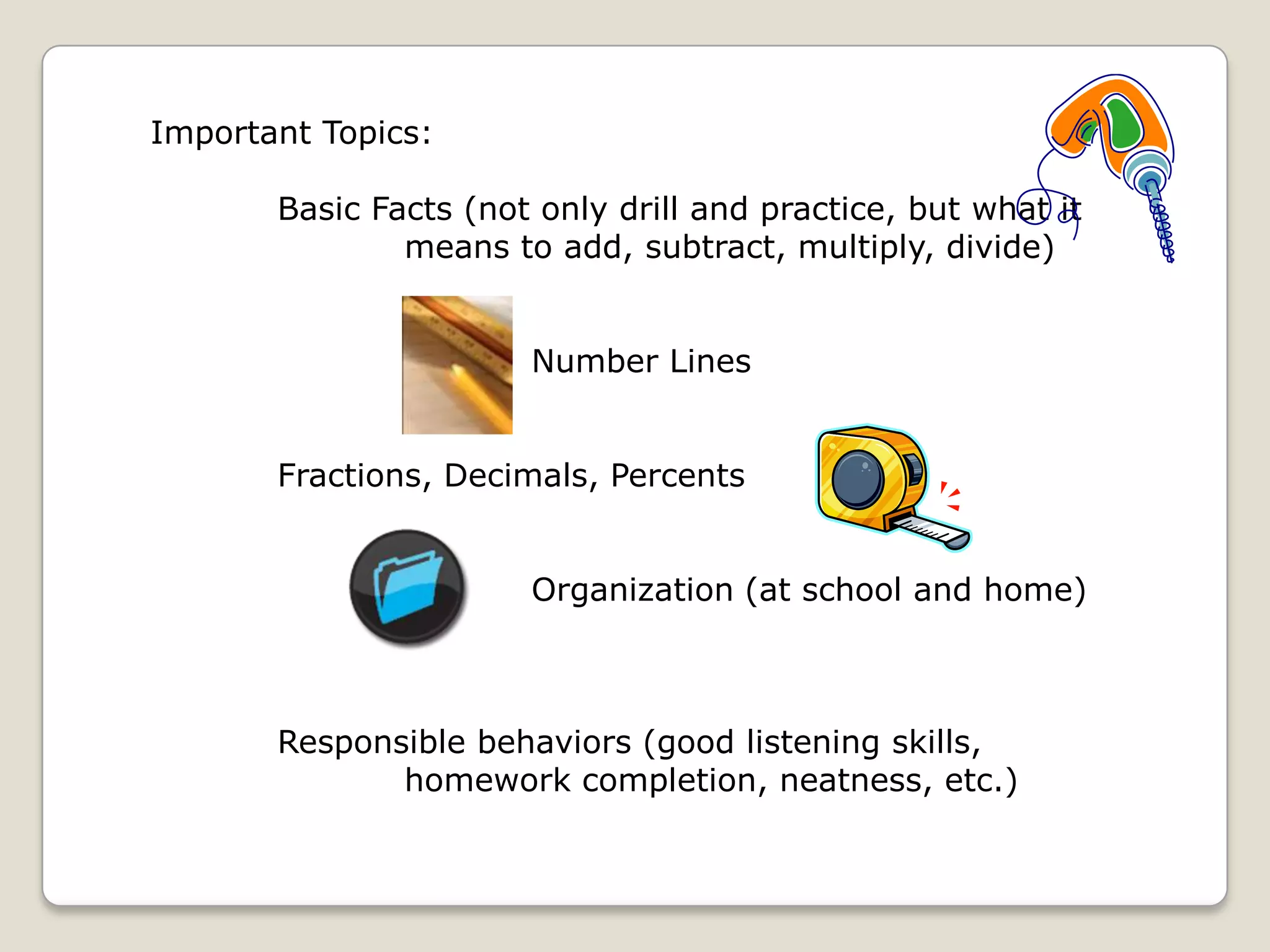 Important Topics:

Basic Facts (not only drill and practice, but what it means to add, subtract, multiply, divide)

Number Lines

Fractions, Decimals, Percents

Organization (at school and home)

Responsible behaviors (good listening skills, homework completion, neatness, etc.)